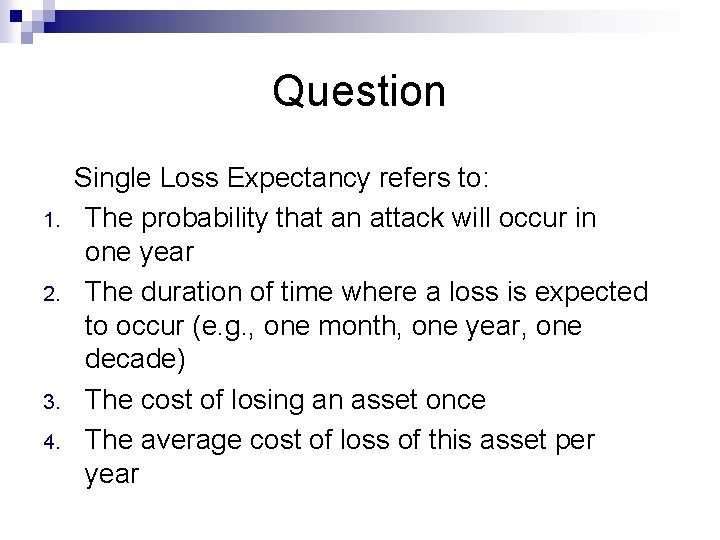 Question

Single Loss Expectancy refers to:
1. The probability that an attack will occur in one year
2. The duration of time where a loss is expected to occur (e.g., one month, one year, one decade)
3. The cost of losing an asset once
4. The average cost of loss of this asset per year